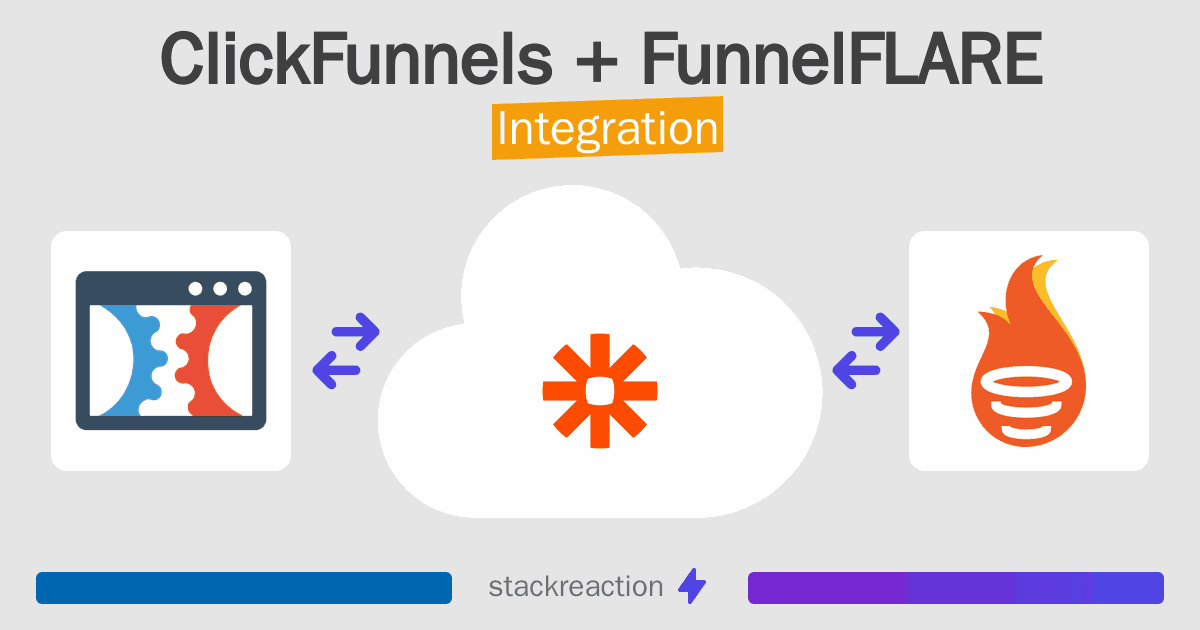 ClickFunnels + FunnelFLARE
Integration

stackreaction